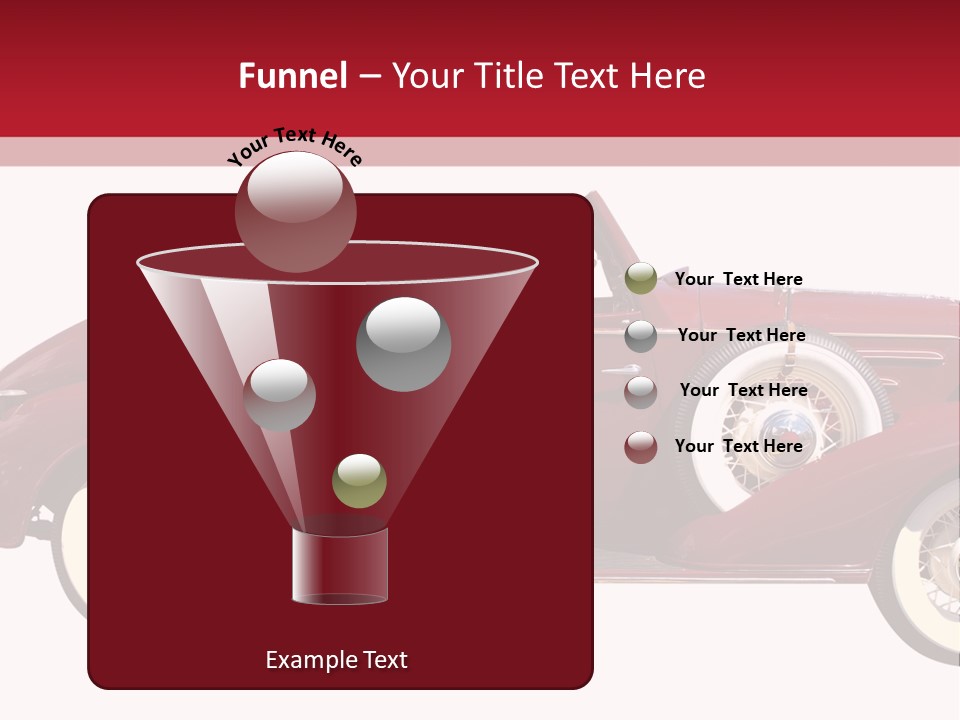 Funnel – Your Title Text Here

Your Text Here

Your Text Here

Your Text Here

Your Text Here

Your Text Here

Example Text